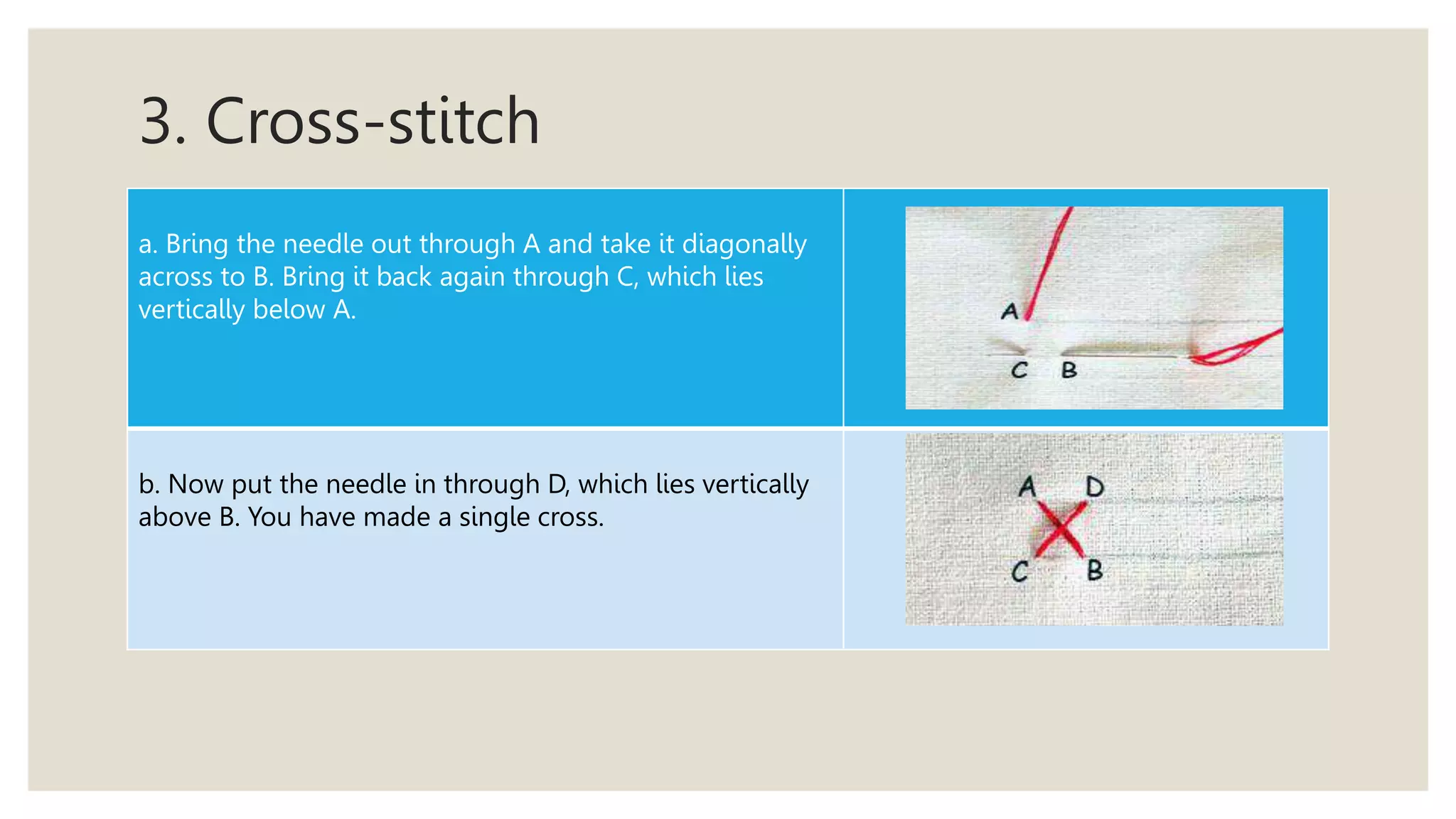 3. Cross-stitch

| a. Bring the needle out through A and take it diagonally across to B. Bring it back again through C, which lies vertically below A. | A C B |
|---|---|
| b. Now put the needle in through D, which lies vertically above B. You have made a single cross. | A D C B |